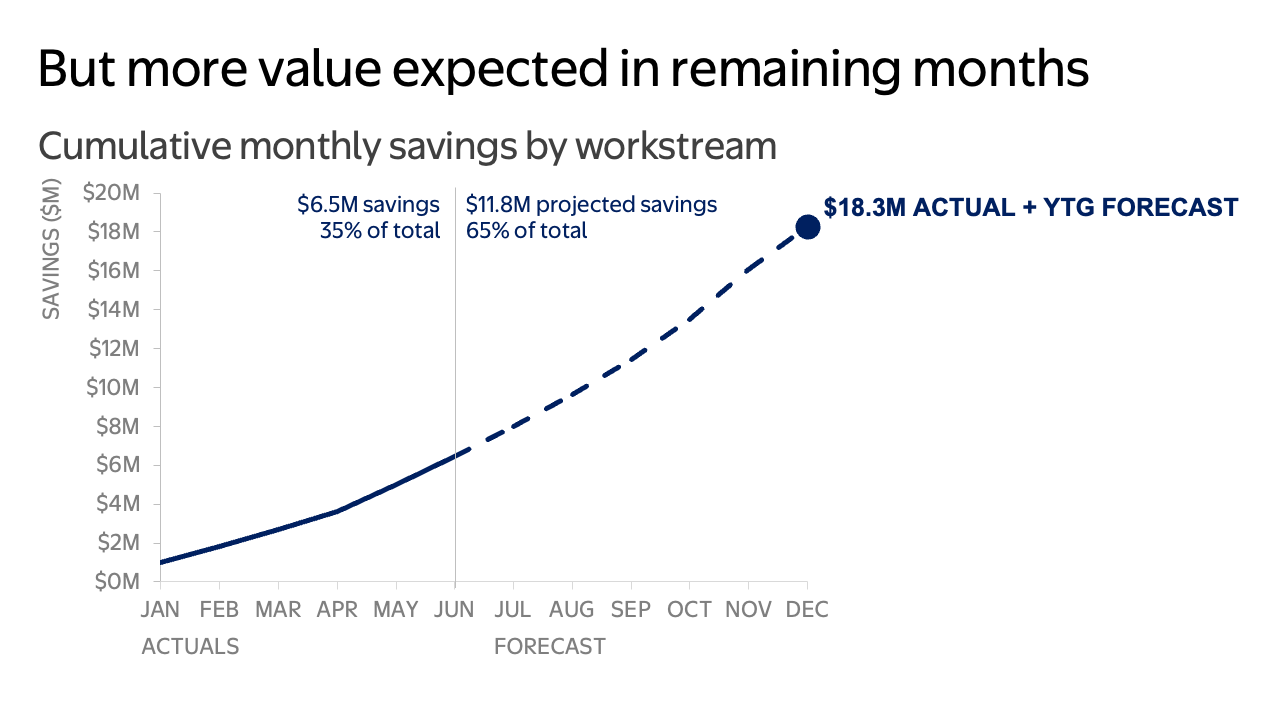 But more value expected in remaining months

Cumulative monthly savings by workstream

SAVINGS ($M)

$20M
$18M
$16M
$14M
$12M
$10M
$8M
$6M
$4M
$2M
$0M

$6.5M savings
35% of total

$11.8M projected savings
65% of total

$18.3M ACTUAL + YTG FORECAST

JAN FEB MAR APR MAY JUN JUL AUG SEP OCT NOV DEC

ACTUALS

FORECAST